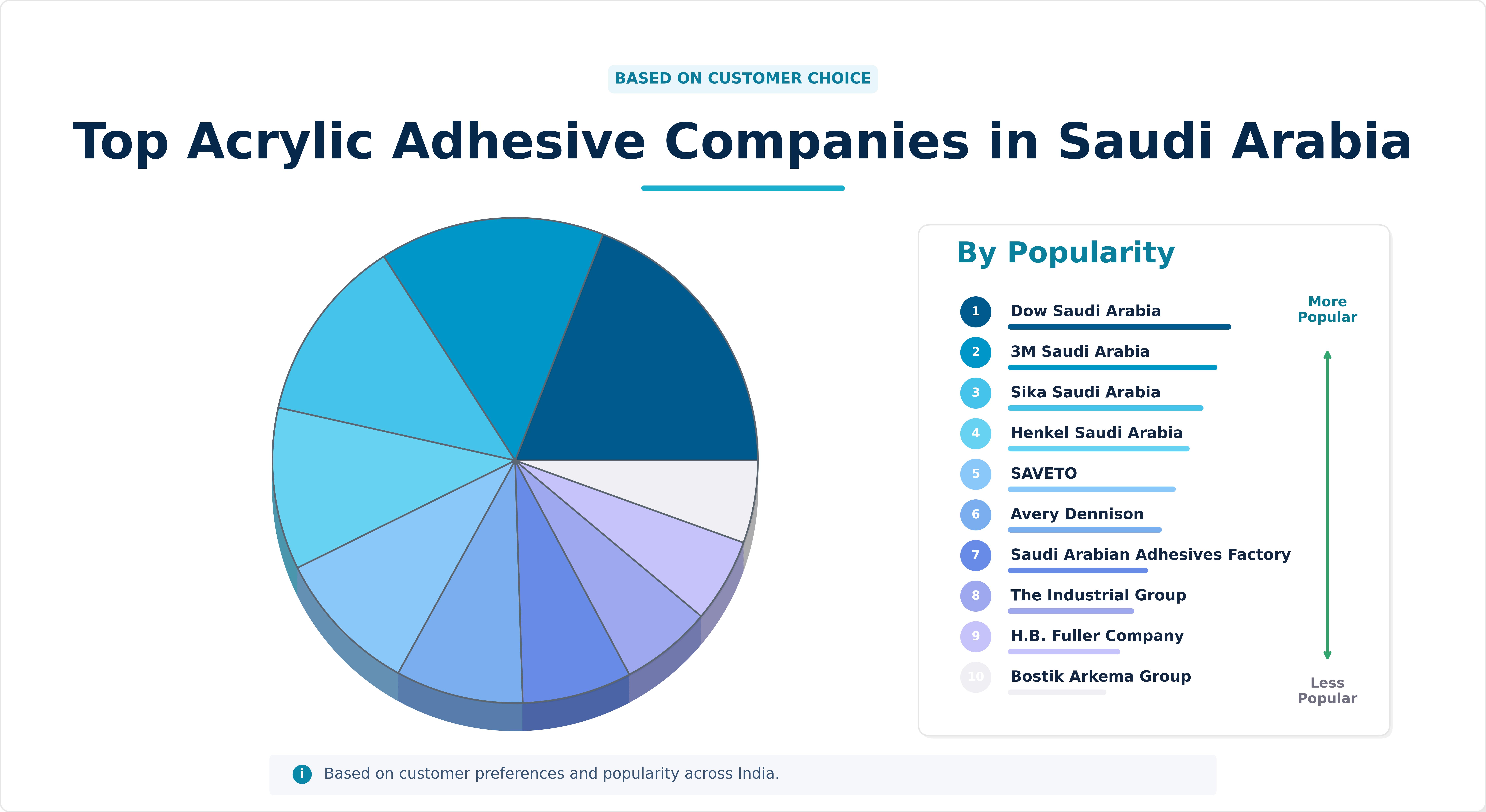 BASED ON CUSTOMER CHOICE

Top Acrylic Adhesive Companies in Saudi Arabia

By Popularity

1 Dow Saudi Arabia
2 3M Saudi Arabia
3 Sika Saudi Arabia
4 Henkel Saudi Arabia
5 SAVETO
6 Avery Dennison
7 Saudi Arabian Adhesives Factory
8 The Industrial Group
9 H.B. Fuller Company
10 Bostik Arkema Group

More Popular

Less Popular

i Based on customer preferences and popularity across India.